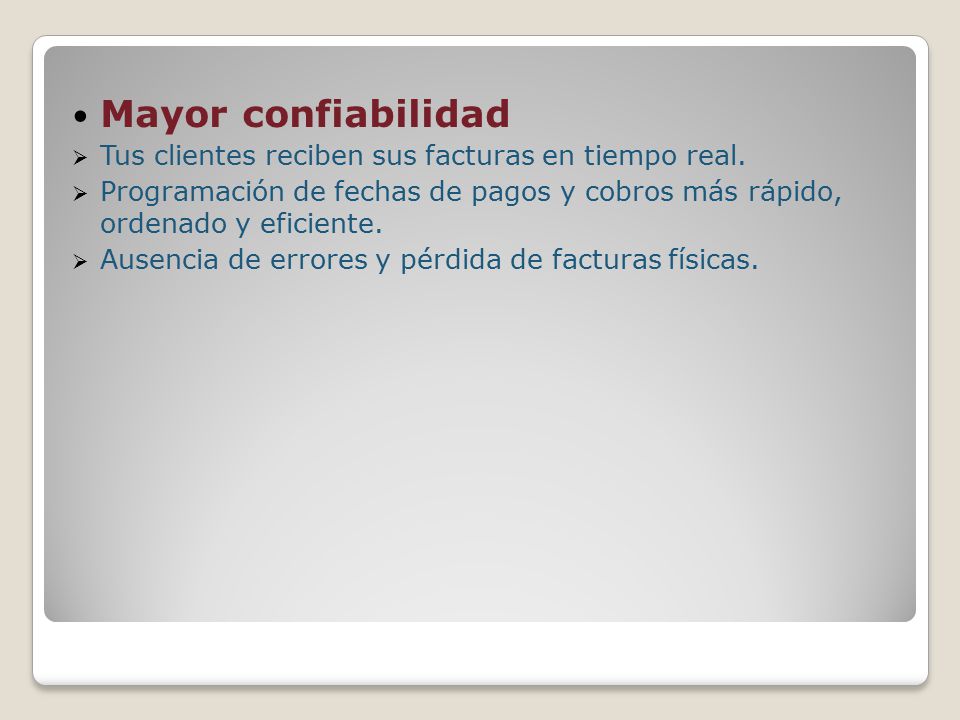 • Mayor confiabilidad

➢ Tus clientes reciben sus facturas en tiempo real.

➢ Programación de fechas de pagos y cobros más rápido, ordenado y eficiente.

➢ Ausencia de errores y pérdida de facturas físicas.